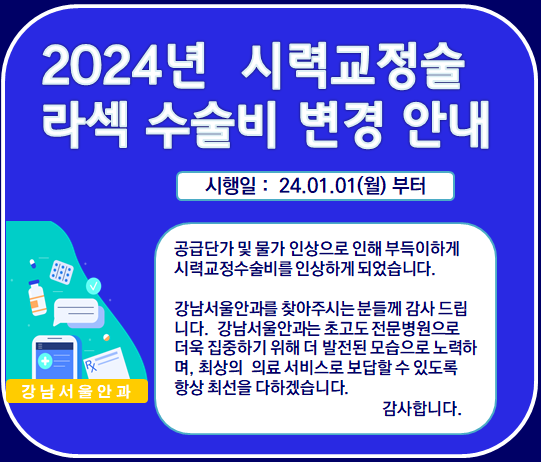 2024년 시력교정술
라섹 수술비 변경 안내

시행일 : 24.01.01(월) 부터

공급단가 및 물가 인상으로 인해 부득이하게 시력교정수술비를 인상하게 되었습니다.

강남서울안과를 찾아주시는 분들께 감사 드립니다. 강남서울안과는 초고도 전문병원으로 더욱 집중하기 위해 더 발전된 모습으로 노력하며, 최상의 의료 서비스로 보답할 수 있도록 항상 최선을 다하겠습니다.

감사합니다.

Rx

강남서울안과